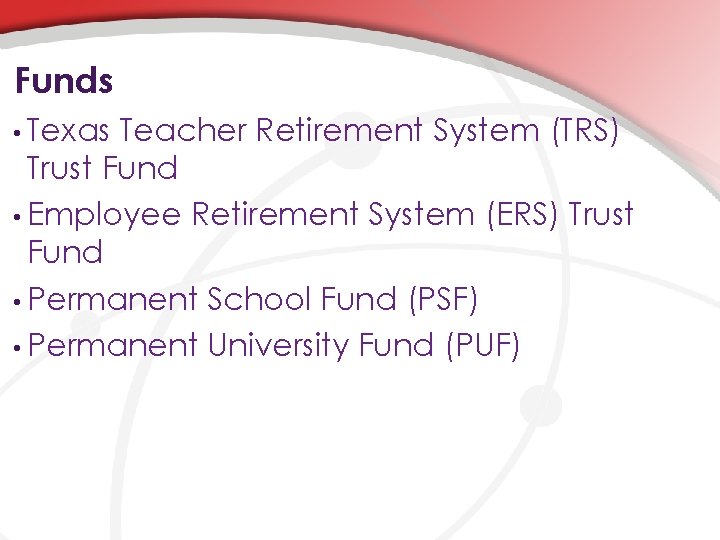 Funds

• Texas Teacher Retirement System (TRS) Trust Fund

• Employee Retirement System (ERS) Trust Fund

• Permanent School Fund (PSF)

• Permanent University Fund (PUF)